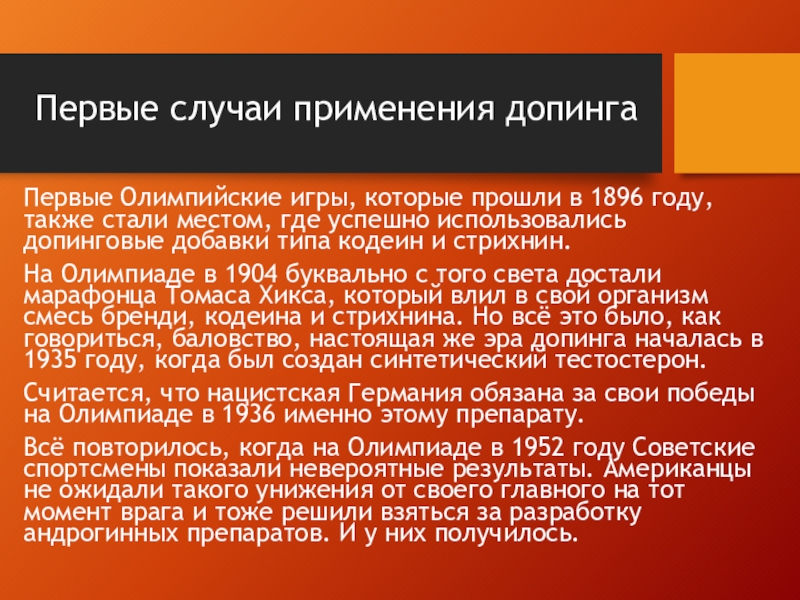 Первые случаи применения допинга

Первые Олимпийские игры, которые прошли в 1896 году, также стали местом, где успешно использовались допинговые добавки типа кодеин и стрихнин.

На Олимпиаде в 1904 буквально с того света достали марафонца Томаса Хикса, который влил в свой организм смесь бренди, кодеина и стрихнина. Но всё это было, как говориться, баловство, настоящая же эра допинга началась в 1935 году, когда был создан синтетический тестостерон.

Считается, что нацистская Германия обязана за свои победы на Олимпиаде в 1936 именно этому препарату.

Всё повторилось, когда на Олимпиаде в 1952 году Советские спортсмены показали невероятные результаты. Американцы не ожидали такого унижения от своего главного на тот момент врага и тоже решили взяться за разработку андрогинных препаратов. И у них получилось.